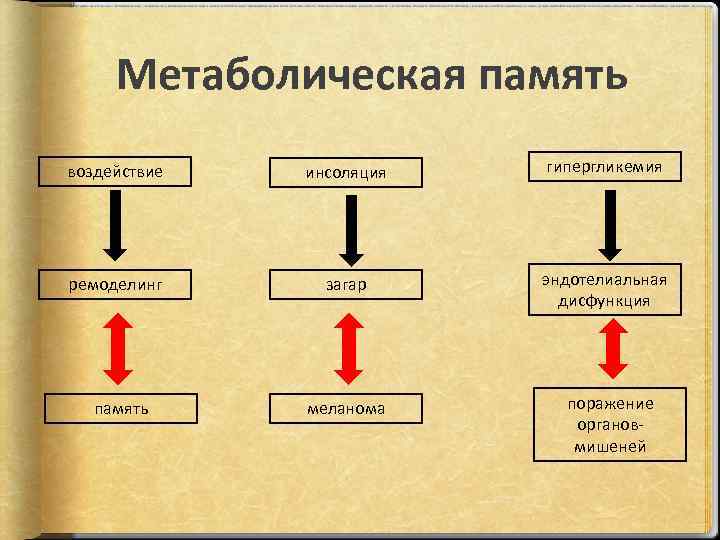 Метаболическая память

воздействие

ремоделинг

память

инсоляция

загар

меланома

гипергликемия

эндотелиальная дисфункция

поражение органов-мишеней